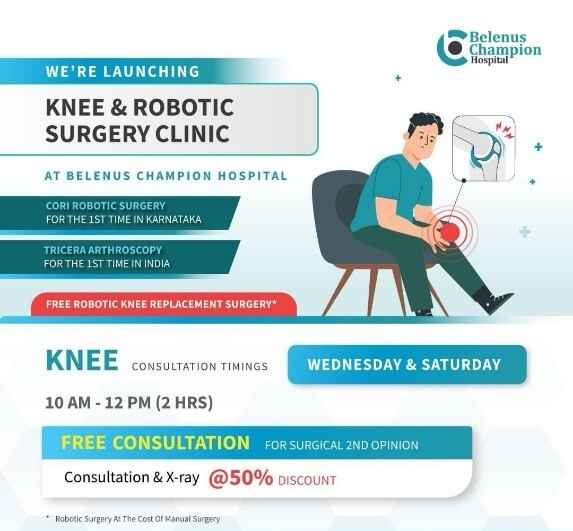 Belenus Champion Hospital

WE'RE LAUNCHING

KNEE & ROBOTIC SURGERY CLINIC

AT BELENUS CHAMPION HOSPITAL

CORI ROBOTIC SURGERY
FOR THE 1ST TIME IN KARNATAKA

TRICERA ARTHROSCOPY
FOR THE 1ST TIME IN INDIA

FREE ROBOTIC KNEE REPLACEMENT SURGERY*

KNEE CONSULTATION TIMINGS WEDNESDAY & SATURDAY

10 AM - 12 PM (2 HRS)

FREE CONSULTATION FOR SURGICAL 2ND OPINION

Consultation & X-ray @50% DISCOUNT

* Robotic Surgery At The Cost Of Manual Surgery